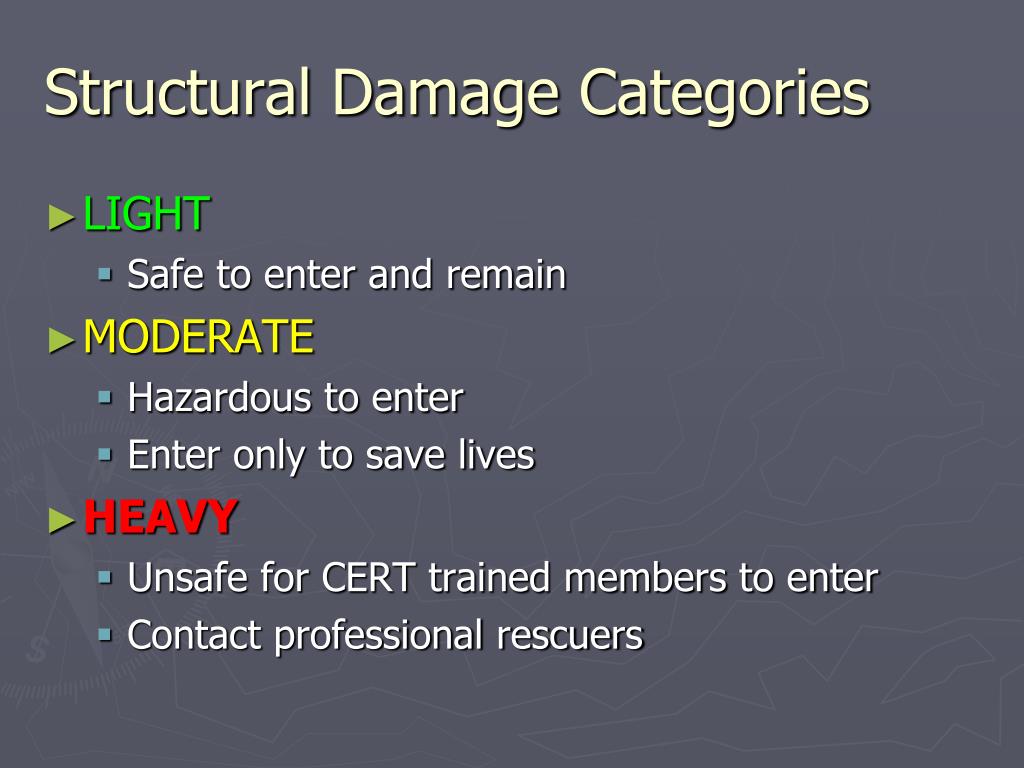 Structural Damage Categories

► LIGHT
▪ Safe to enter and remain

► MODERATE
▪ Hazardous to enter
▪ Enter only to save lives

► HEAVY
▪ Unsafe for CERT trained members to enter
▪ Contact professional rescuers